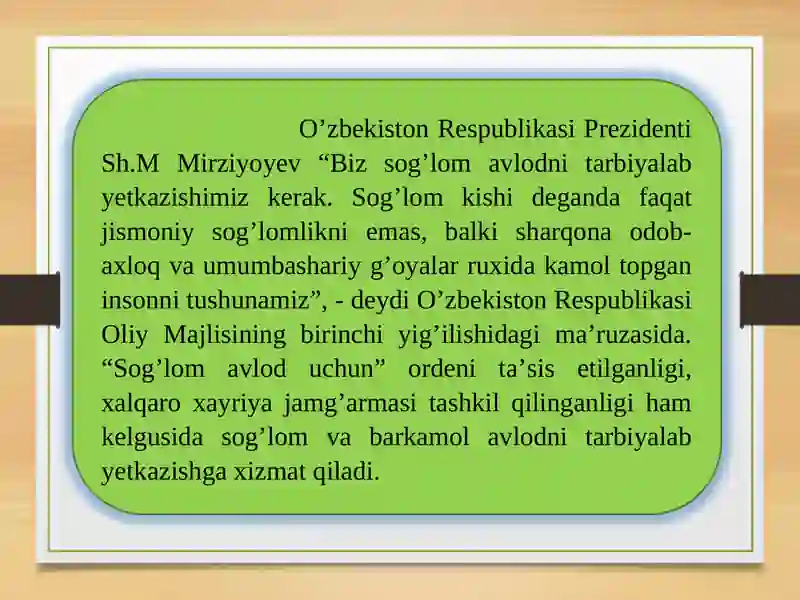 O’zbekiston Respublikasi Prezidenti Sh.M Mirziyoyev “Biz sog’lom avlodni tarbiyalab yetkazishimiz kerak. Sog’lom kishi deganda faqat jismoniy sog’lomlikni emas, balki sharqona odob-axloq va umumbashariy g’oyalar ruxida kamol topgan insonni tushunamiz”, - deydi O’zbekiston Respublikasi Oliy Majlisining birinchi yig’ilishidagi ma’ruzasida. “Sog’lom avlod uchun” ordeni ta’sis etilganligi, xalqaro xayriya jamg’armasi tashkil qilinganligi ham kelgusida sog’lom va barkamol avlodni tarbiyalab yetkazishga xizmat qiladi.